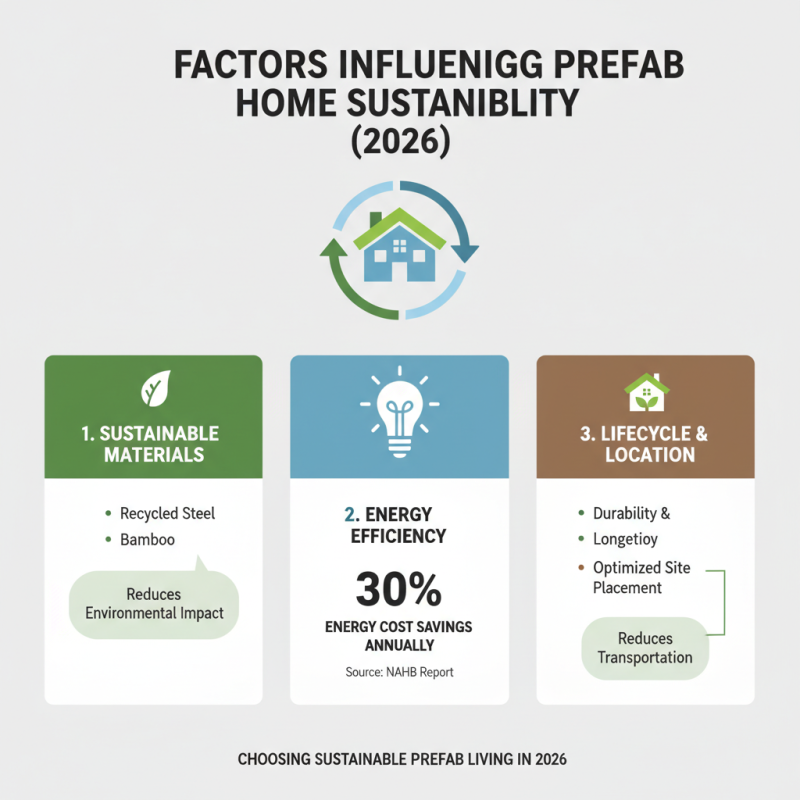 FACTORS INFLUENIGG PREFAB HOME SUSTANIBLITY (2026)

1. SUSTAINABLE MATERIALS

- Recycled Steel
- Bamboo

Reduces Environmental Impact

2. ENERGY EFFICIENCY

30%

ENERGY COST SAVINGS ANNUALLY

Source: NAHB Report

3. LIFECYCLE & LOCATION

- Durability &
- Longetioy
- Optimized Site Placement

Reduces Transportation

CHOOSING SUSTAINABLE PREFAB LIVING IN 2026